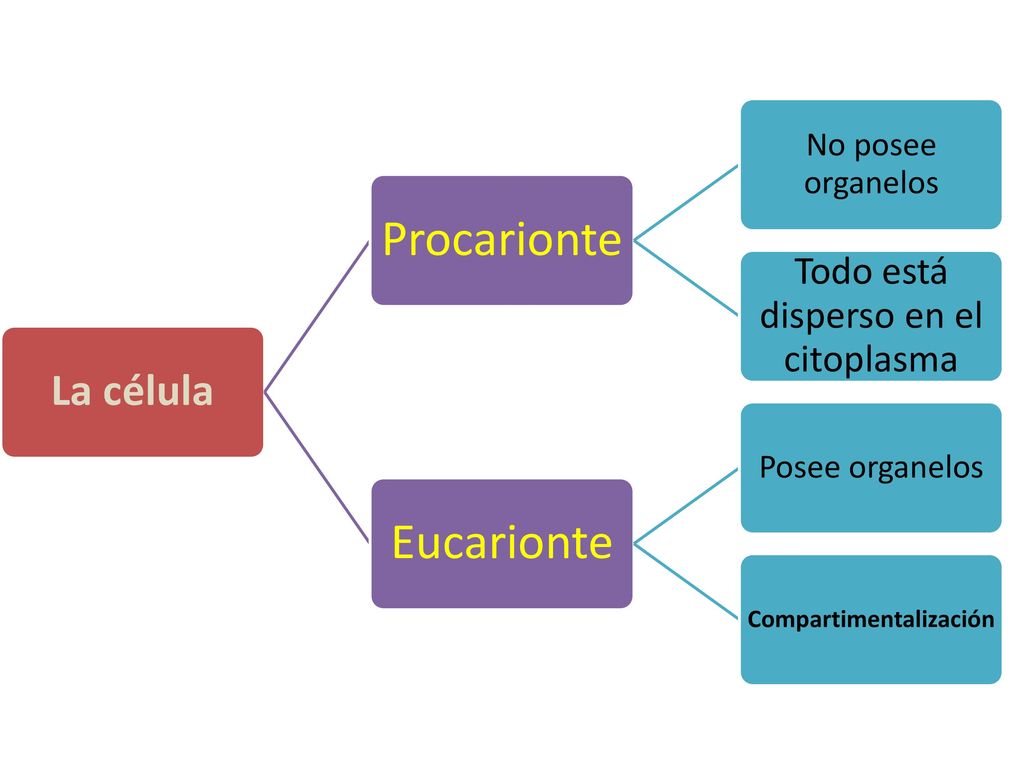 La célula

Procarionte

No posee organelos

Todo está disperso en el citoplasma

Eucarionte

Posee organelos

Compartimentalización